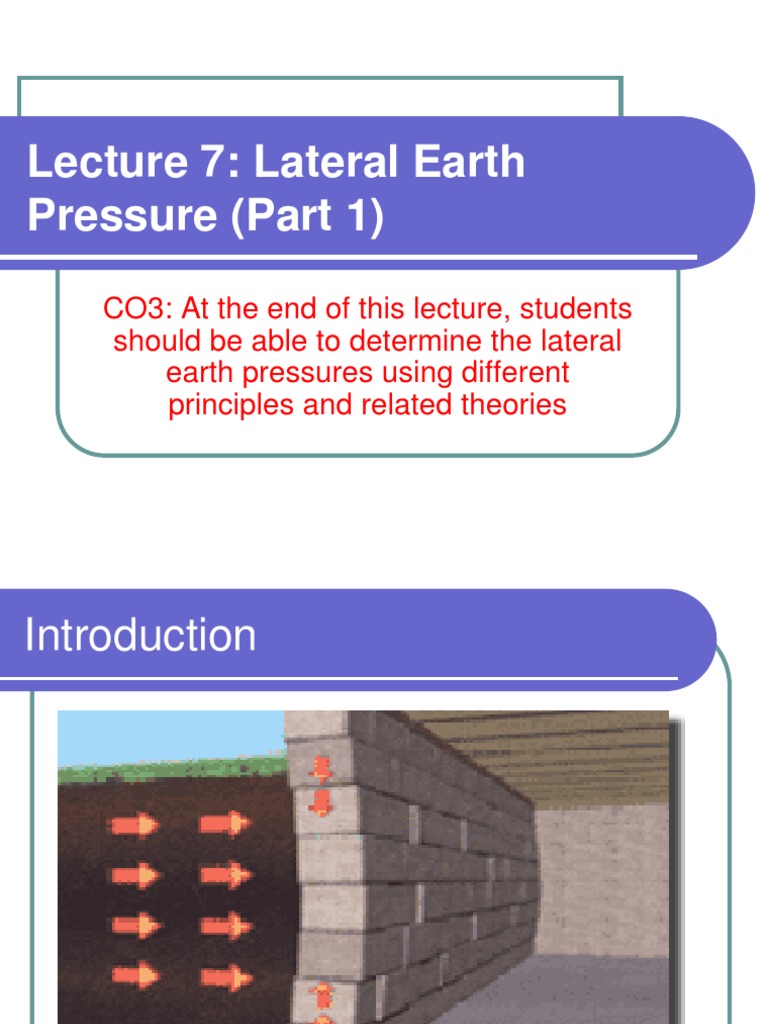 Lecture 7: Lateral Earth Pressure (Part 1)

CO3: At the end of this lecture, students should be able to determine the lateral earth pressures using different principles and related theories

Introduction